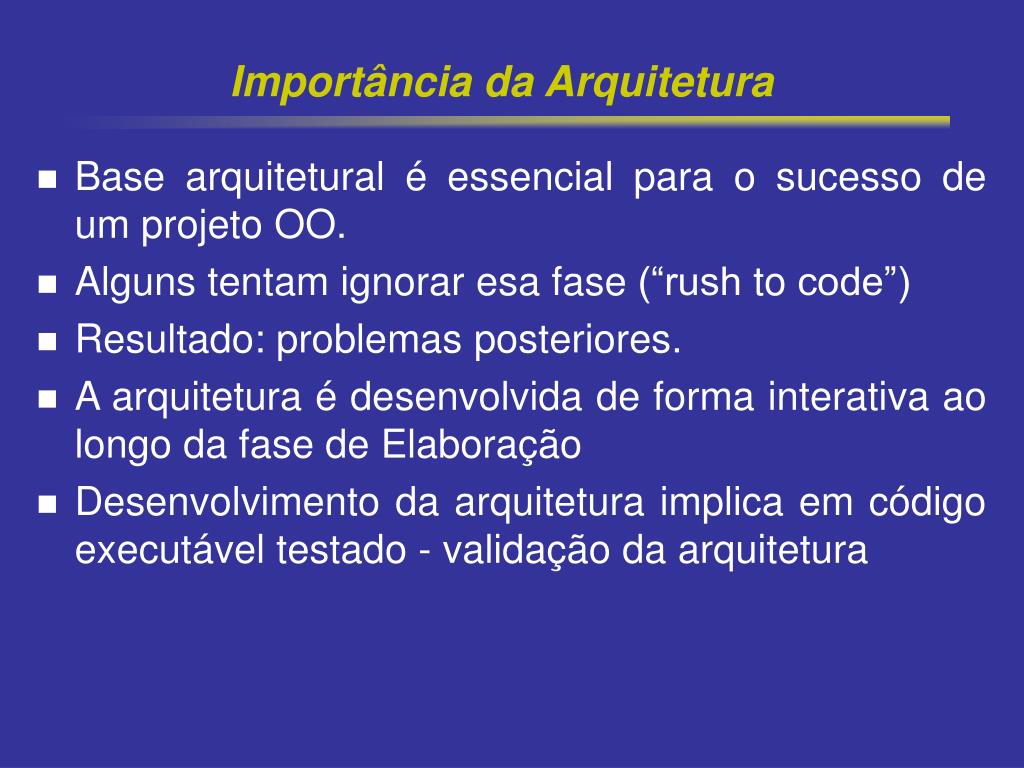 Importância da Arquitetura

- Base arquitetural é essencial para o sucesso de um projeto OO.
- Alguns tentam ignorar esa fase (“rush to code”)
- Resultado: problemas posteriores.
- A arquitetura é desenvolvida de forma interativa ao longo da fase de Elaboração
- Desenvolvimento da arquitetura implica em código executável testado - validação da arquitetura